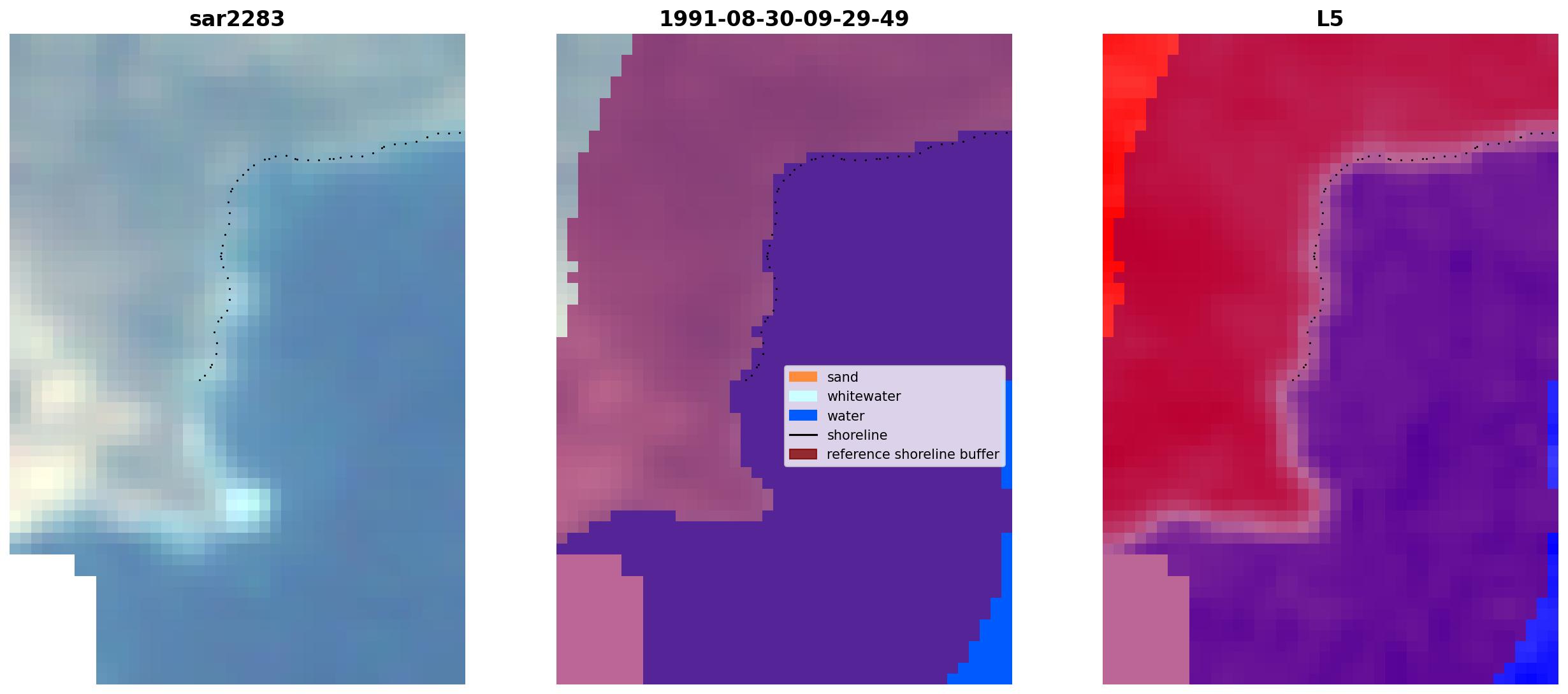 sar2283

1991-08-30-09-29-49

sand
whitewater
water
shoreline
reference shoreline buffer

L5